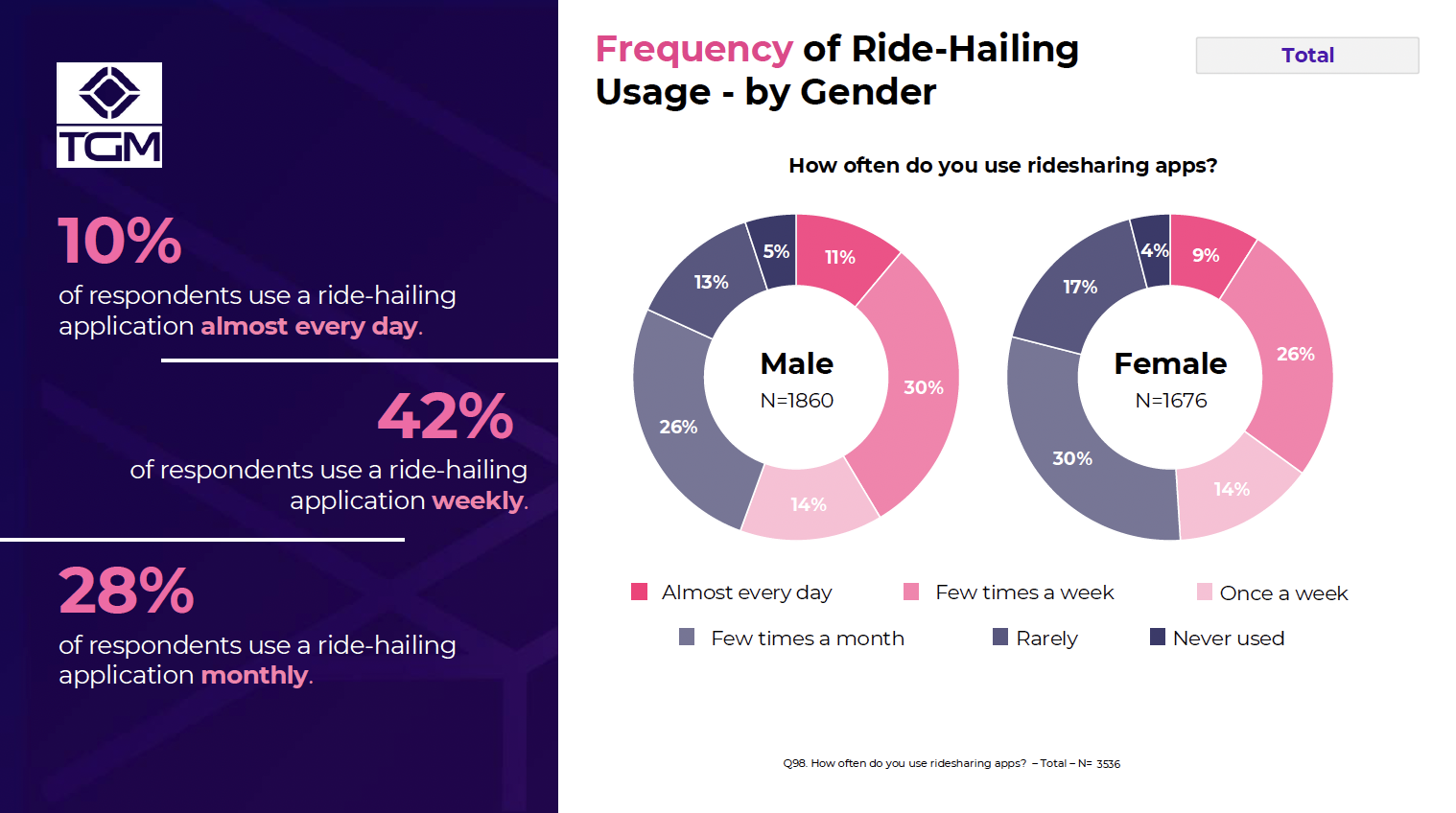 TGM

10%
of respondents use a ride-hailing application almost every day.

42%
of respondents use a ride-hailing application weekly.

28%
of respondents use a ride-hailing application monthly.

Frequency of Ride-Hailing Usage - by Gender

Total

How often do you use ridesharing apps?

Male
N=1860

11%
30%
14%
26%
13%
5%

Female
N=1676

9%
26%
14%
30%
17%
4%

Almost every day
Few times a week
Once a week
Few times a month
Rarely
Never used

Q98. How often do you use ridesharing apps? – Total – N= 3536